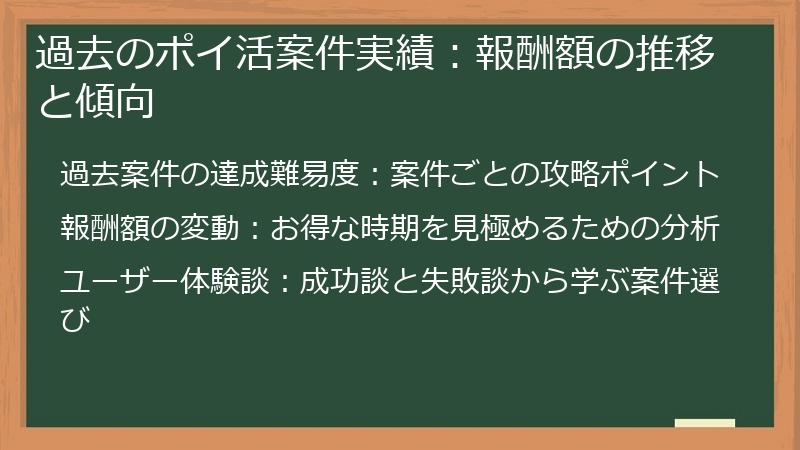 過去のポイ活案件実績：報酬額の推移と傾向

過去案件の達成難易度：案件ごとの攻略ポイント

報酬額の変動：お得な時期を見極めるための分析

ユーザー体験談：成功談と失敗談から学ぶ案件選び